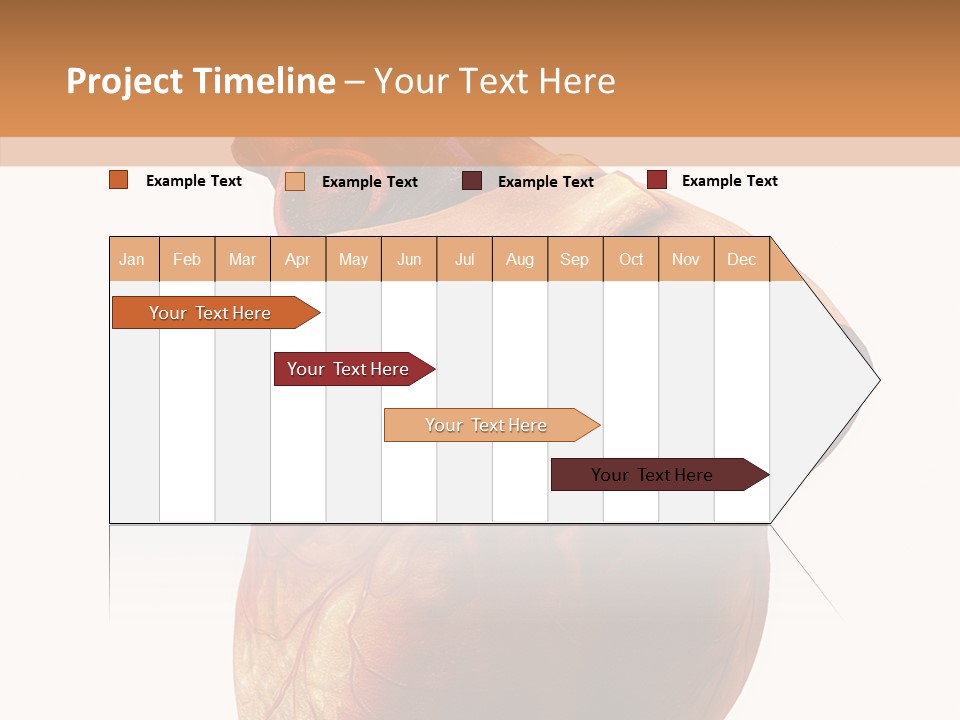 Project Timeline – Your Text Here

Example Text Example Text Example Text Example Text

| Jan | Feb | Mar | Apr | May | Jun | Jul | Aug | Sep | Oct | Nov | Dec |
|---|---|---|---|---|---|---|---|---|---|---|---|

Your Text Here

Your Text Here

Your Text Here

Your Text Here